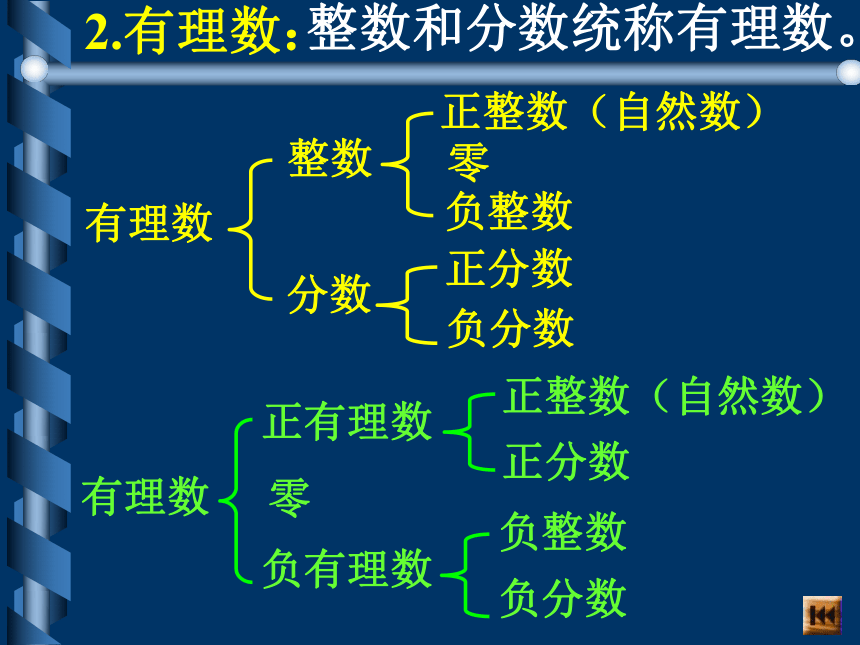 2.有理数：整数和分数统称有理数。

有理数
整数
正整数（自然数）
零
负整数
分数
正分数
负分数

有理数
正有理数
正整数（自然数）
正分数
零
负有理数
负整数
负分数